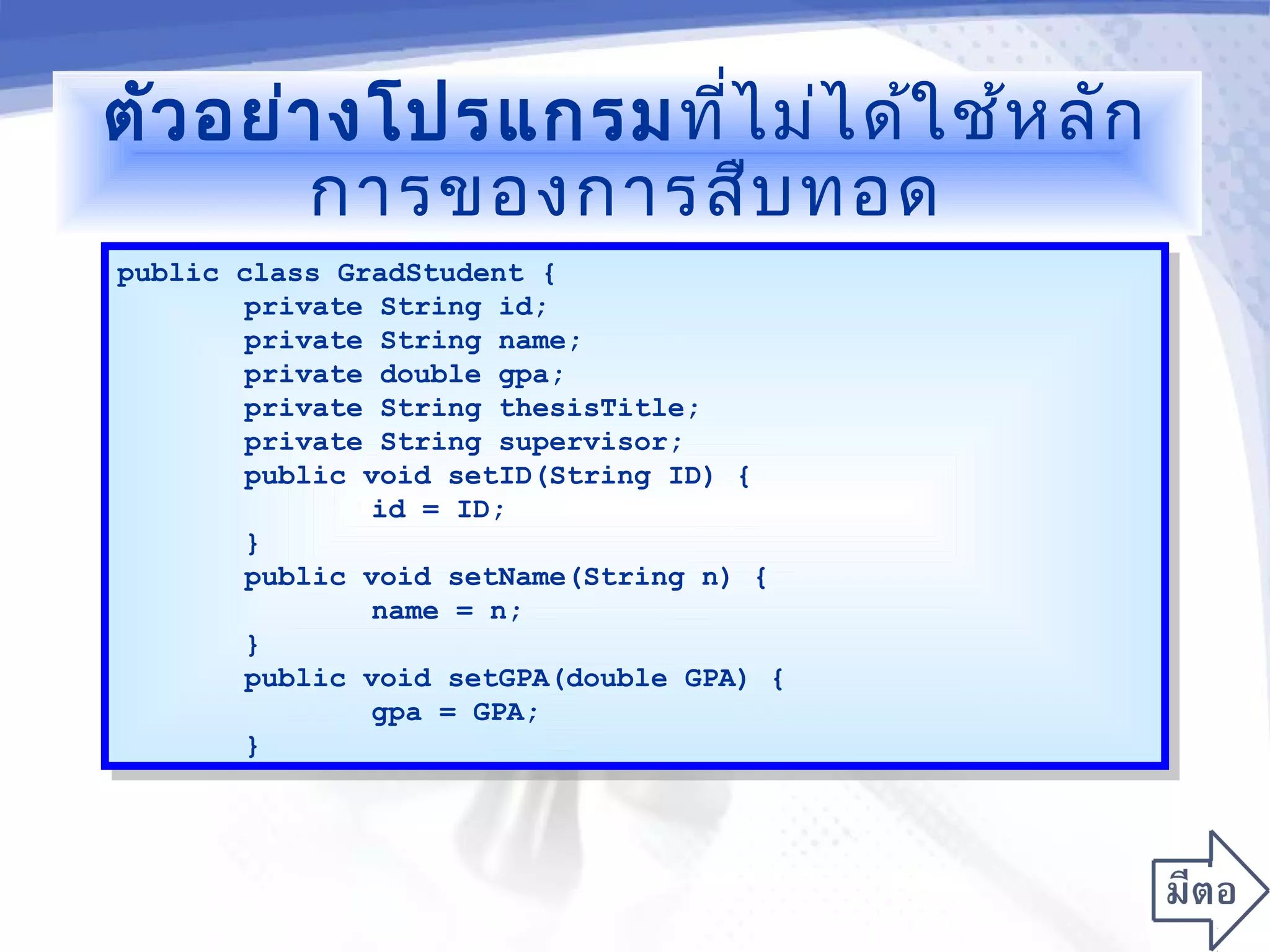 ตัวอย่างโปรแกรมที่ไม่ได้ใช้หลักการของการสืบทอด

public class GradStudent {
	private String id;
	private String name;
	private double gpa;
	private String thesisTitle;
	private String supervisor;
	public void setID(String ID) {
		id = ID;
	}
	public void setName(String n) {
		name = n;
	}
	public void setGPA(double GPA) {
		gpa = GPA;
	}

มีตอ